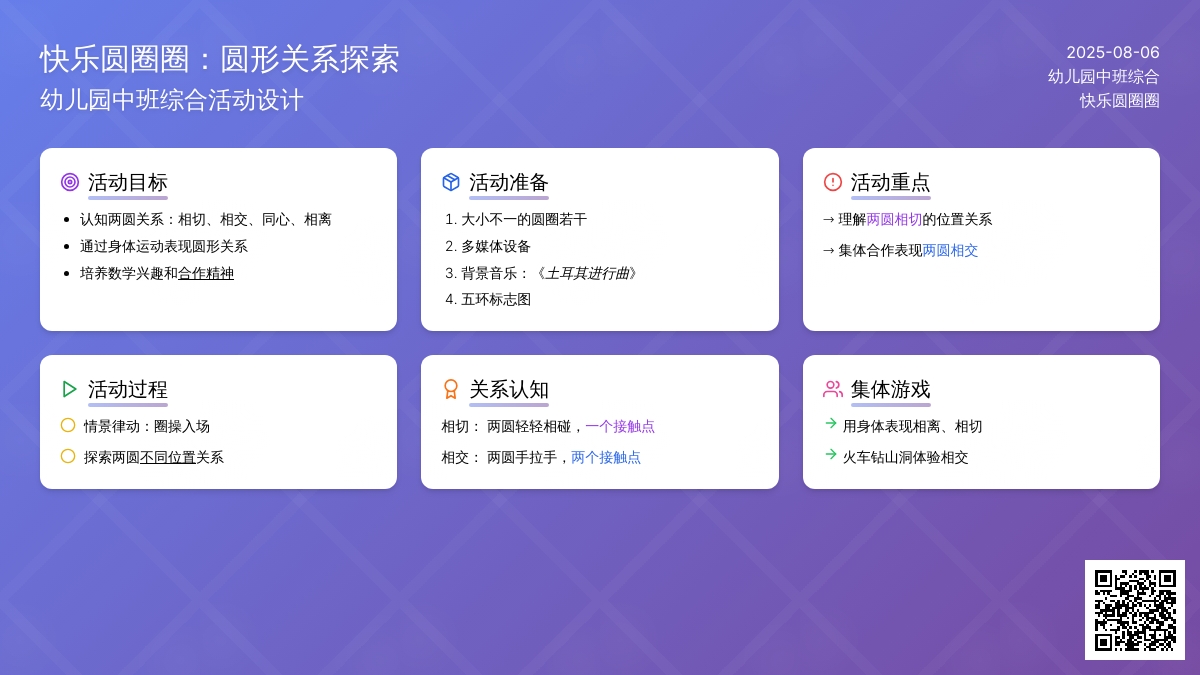 快乐圆圈圈：圆形关系探索
幼儿园中班综合活动设计

2025-08-06
幼儿园中班综合
快乐圆圈圈

活动目标
- 认知两圆关系：相切、相交、同心、相离
- 通过身体运动表现圆形关系
- 培养数学兴趣和合作精神

活动准备
1. 大小不一的圆圈若干
2. 多媒体设备
3. 背景音乐：《土耳其进行曲》
4. 五环标志图

活动重点
→ 理解两圆相切的位置关系
→ 集体合作表现两圆相交

活动过程
情景律动：圈操入场
探索两圆不同位置关系

关系认知
相切： 两圆轻轻相碰，一个接触点
相交： 两圆手拉手，两个接触点

集体游戏
用身体表现相离、相切
火车钻山洞体验相交